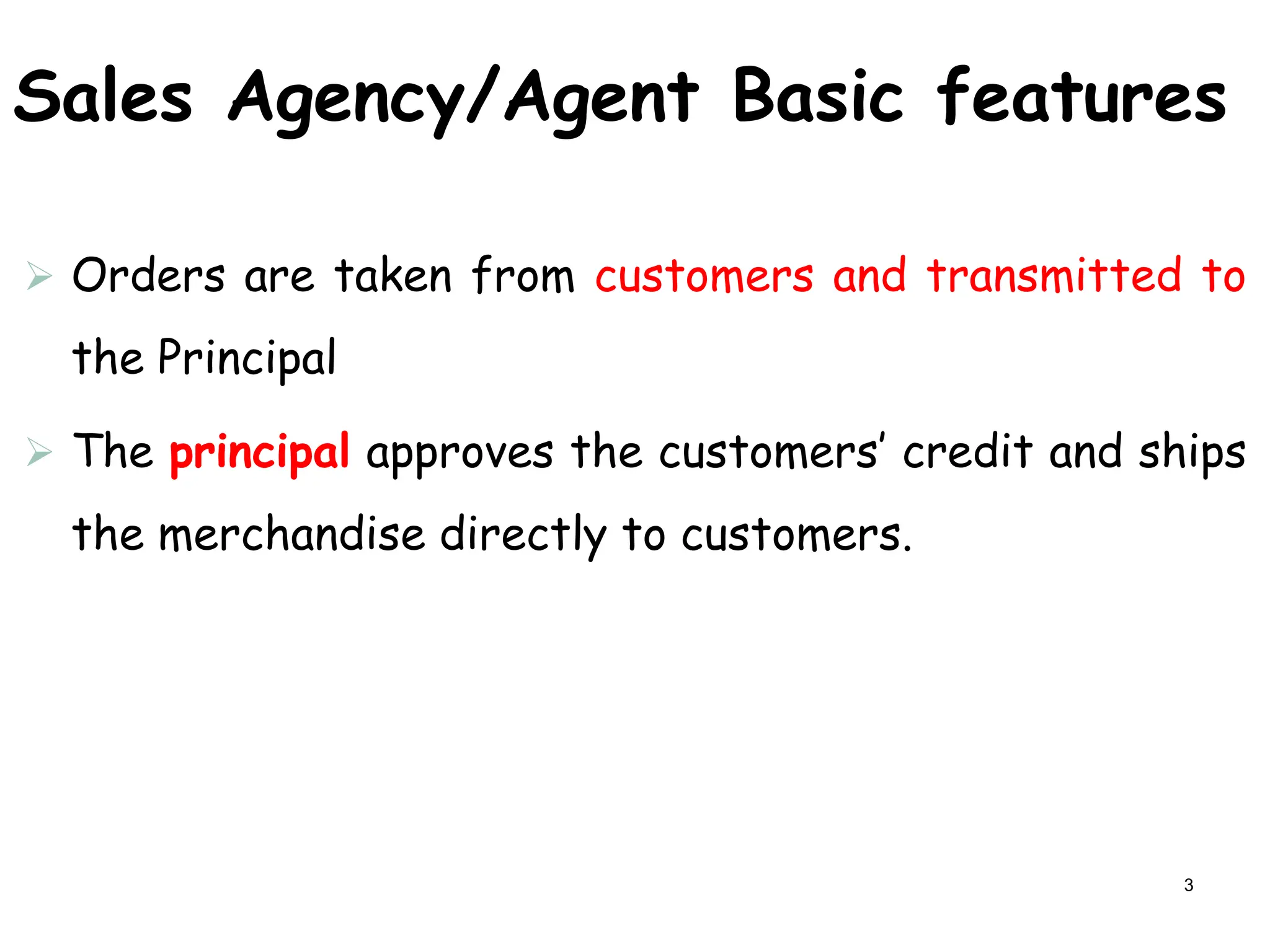 Sales Agency/Agent Basic features

➢ Orders are taken from customers and transmitted to the Principal

➢ The principal approves the customers' credit and ships the merchandise directly to customers.

3